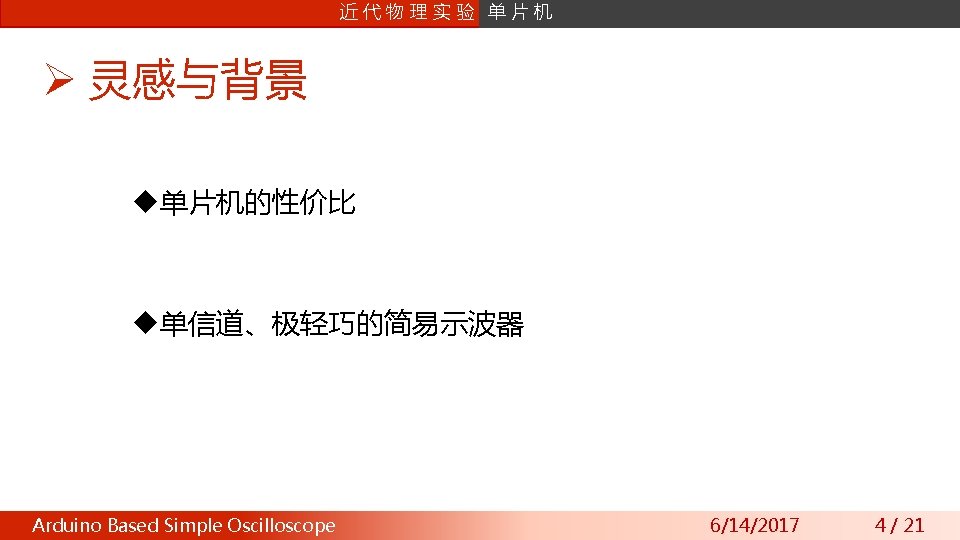 近代物理实验 单片机

➢ 灵感与背景

◆单片机的性价比

◆单信道、极轻巧的简易示波器

Arduino Based Simple Oscilloscope 6/14/2017 4 / 21